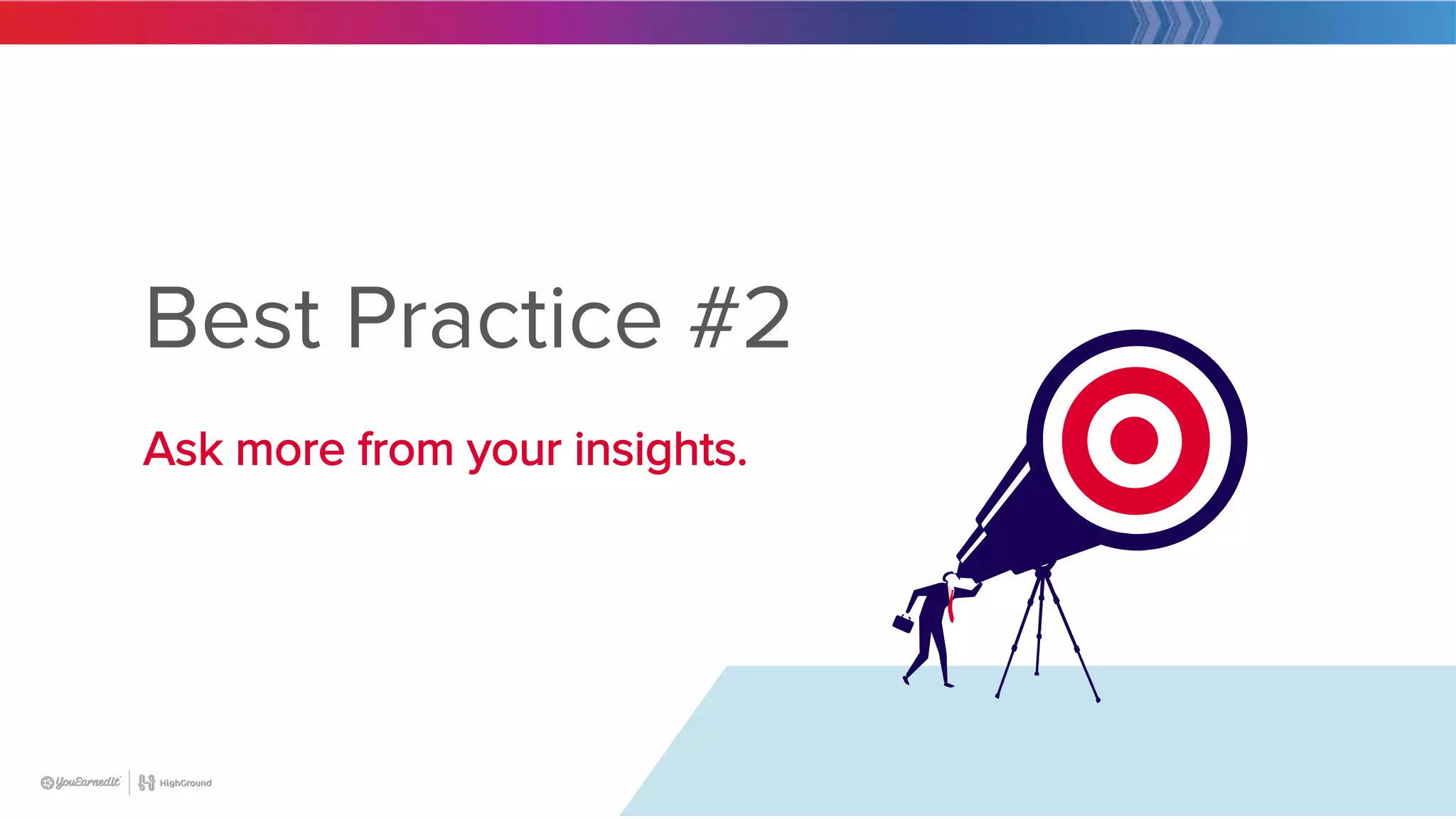 Best Practice #2

Ask more from your insights.

YouEarnedIt | HighGround